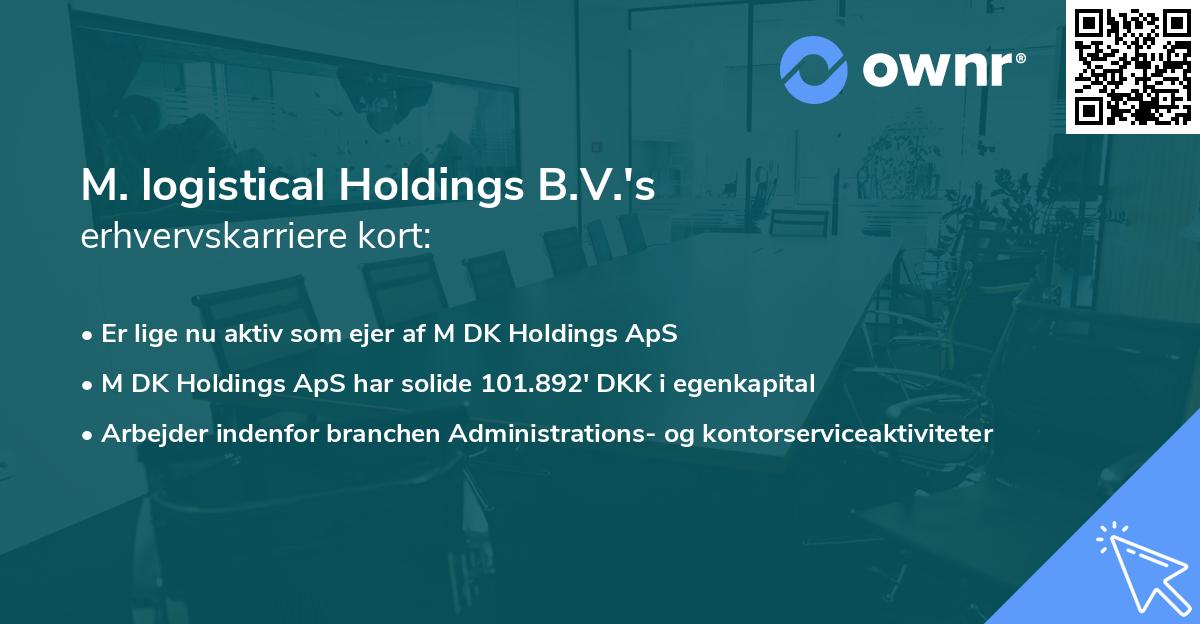 ownr®

M. logistical Holdings B.V.'s
erhvervskarriere kort:

• Er lige nu aktiv som ejer af M DK Holdings ApS
• M DK Holdings ApS har solide 101.892' DKK i egenkapital
• Arbejder indenfor branchen Administrations- og kontorserviceaktiviteter